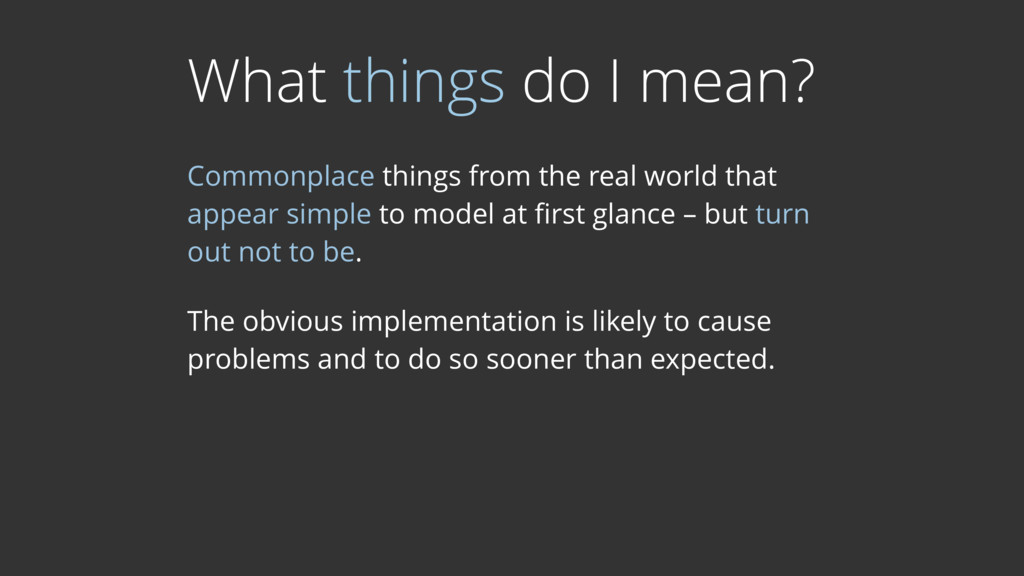 What things do I mean?

Commonplace things from the real world that appear simple to model at first glance – but turn out not to be.

The obvious implementation is likely to cause problems and to do so sooner than expected.